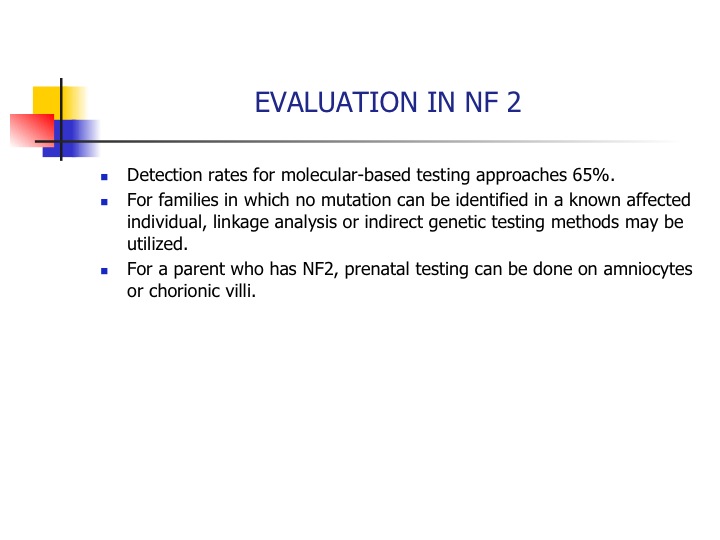 EVALUATION IN NF 2

- Detection rates for molecular-based testing approaches 65%.
- For families in which no mutation can be identified in a known affected individual, linkage analysis or indirect genetic testing methods may be utilized.
- For a parent who has NF2, prenatal testing can be done on amniocytes or chorionic villi.